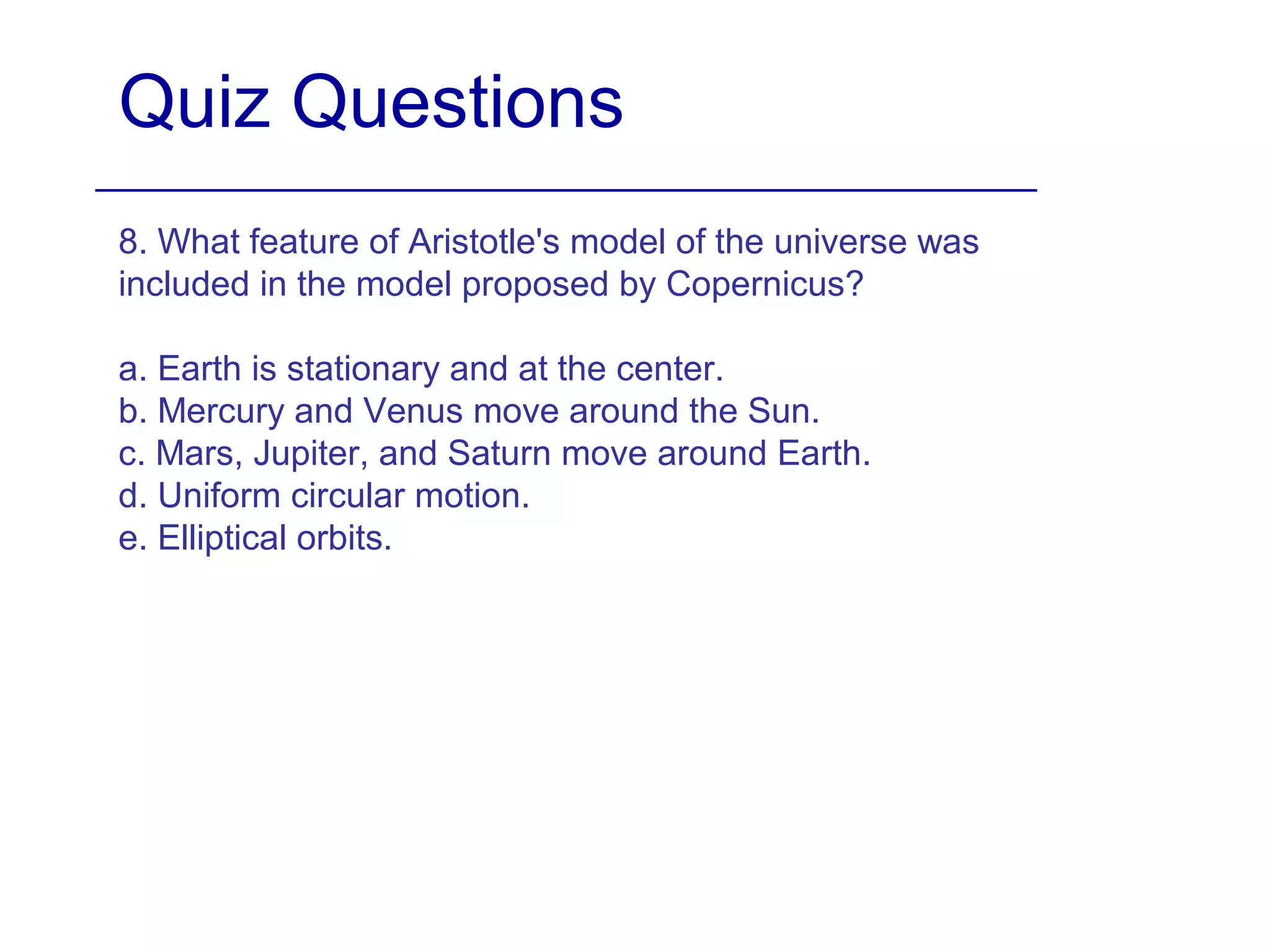 Quiz Questions

8. What feature of Aristotle's model of the universe was included in the model proposed by Copernicus?

a. Earth is stationary and at the center.
b. Mercury and Venus move around the Sun.
c. Mars, Jupiter, and Saturn move around Earth.
d. Uniform circular motion.
e. Elliptical orbits.